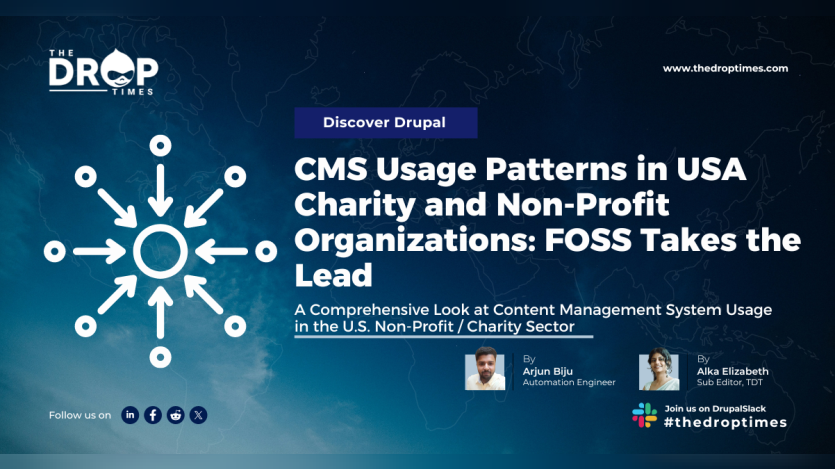 THE DROP TIMES

www.thedroptimes.com

Discover Drupal

CMS Usage Patterns in USA Charity and Non-Profit Organizations: FOSS Takes the Lead

A Comprehensive Look at Content Management System Usage in the U.S. Non-Profit / Charity Sector

By
Arjun Biju
Automation Engineer

By
Alka Elizabeth
Sub Editor, TDT

Follow us on

Join us on DrupalSlack
#thedroptimes